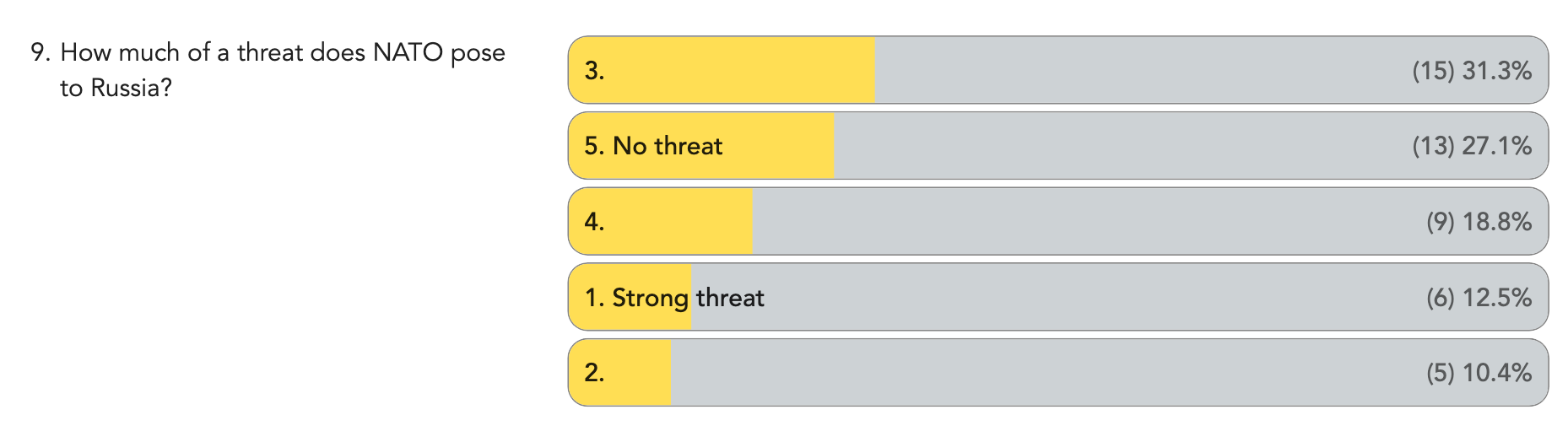 9. How much of a threat does NATO pose to Russia?

3. (15) 31.3%

5. No threat (13) 27.1%

4. (9) 18.8%

1. Strong threat (6) 12.5%

2. (5) 10.4%